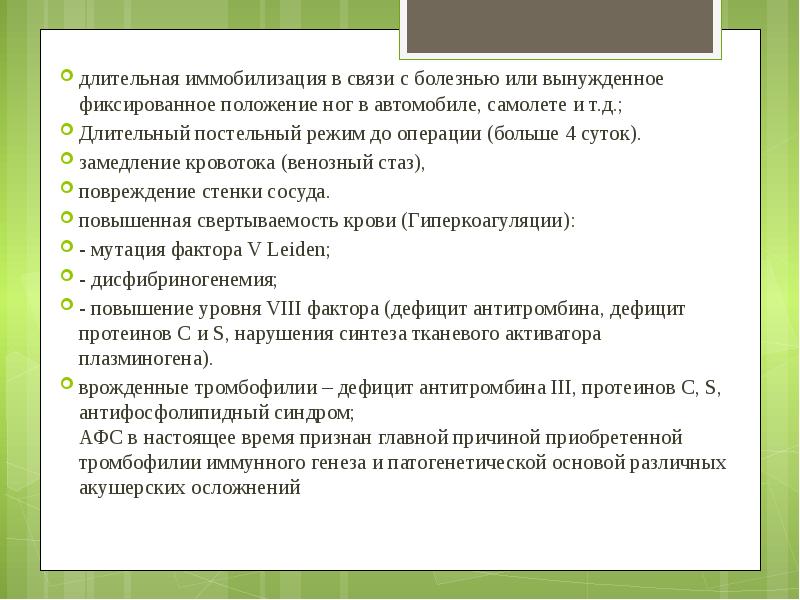 длительная иммобилизация в связи с болезнью или вынужденное фиксированное положение ног в автомобиле, самолете и т.д.;

Длительный постельный режим до операции (больше 4 суток).

замедление кровотока (венозный стаз),

повреждение стенки сосуда.

повышенная свертываемость крови (Гиперкоагуляции):

- мутация фактора V Leiden;

- дисфибриногенемия;

- повышение уровня VIII фактора (дефицит антитромбина, дефицит протеинов С и S, нарушения синтеза тканевого активатора плазминогена).

врожденные тромбофилии – дефицит антитромбина III, протеинов С, S, антифосфолипидный синдром;
АФС в настоящее время признан главной причиной приобретенной тромбофилии иммунного генеза и патогенетической основой различных акушерских осложнений